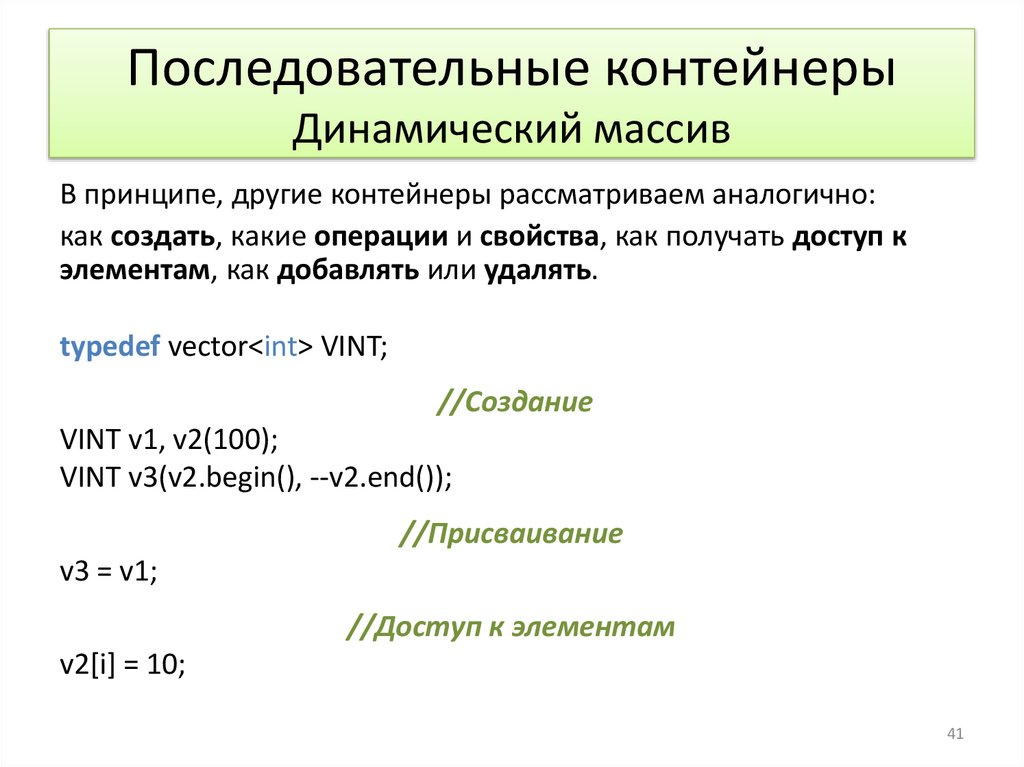 Последовательные контейнеры
Динамический массив

В принципе, другие контейнеры рассматриваем аналогично:

как создать, какие операции и свойства, как получать доступ к элементам, как добавлять или удалять.

typedef vector<int> VINT;

//Создание

VINT v1, v2(100);
VINT v3(v2.begin(), --v2.end());

//Присваивание

v3 = v1;

//Доступ к элементам

v2[i] = 10;

41